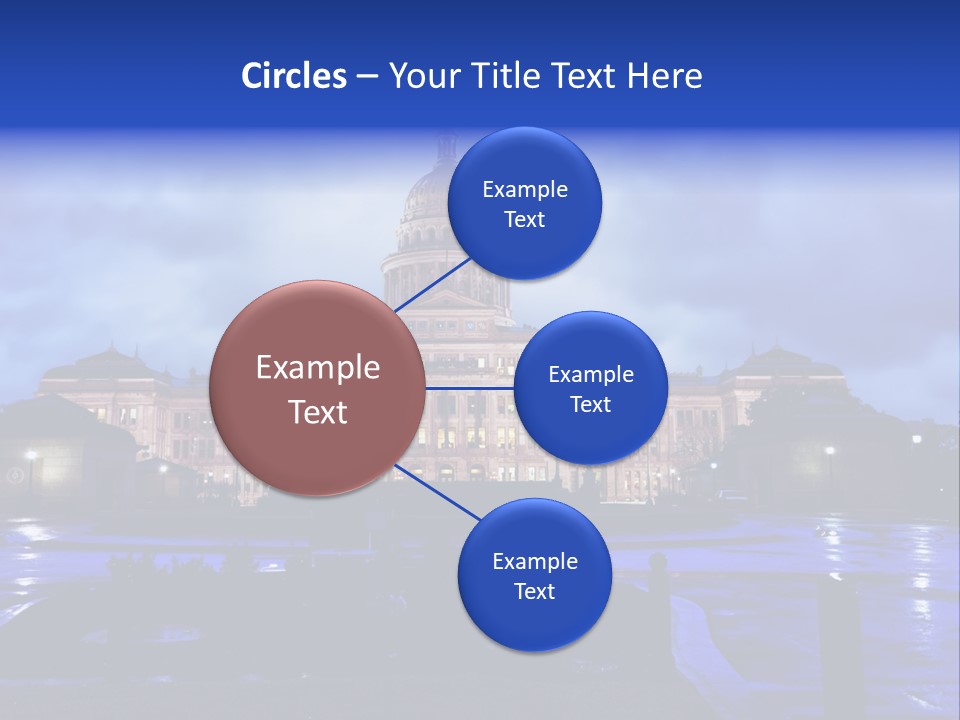 Circles – Your Title Text Here

Example Text

Example Text

Example Text

Example Text